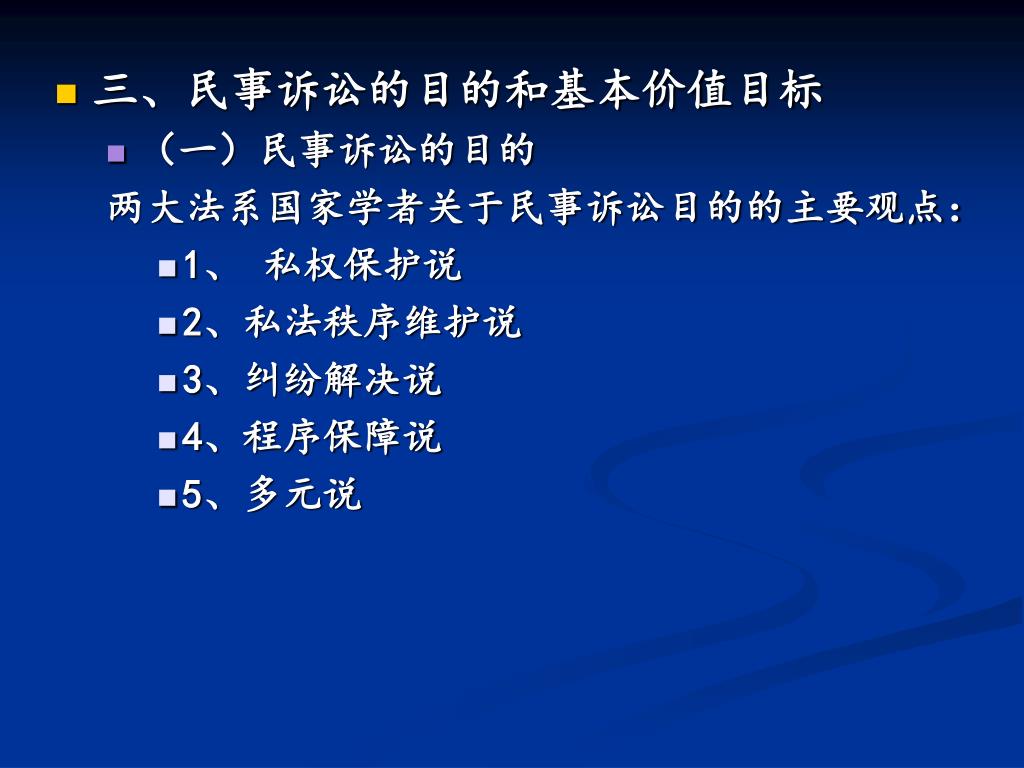 三、民事诉讼的目的和基本价值目标

（一）民事诉讼的目的

两大法系国家学者关于民事诉讼目的的主要观点：

1、 私权保护说

2、私法秩序维护说

3、纠纷解决说

4、程序保障说

5、多元说